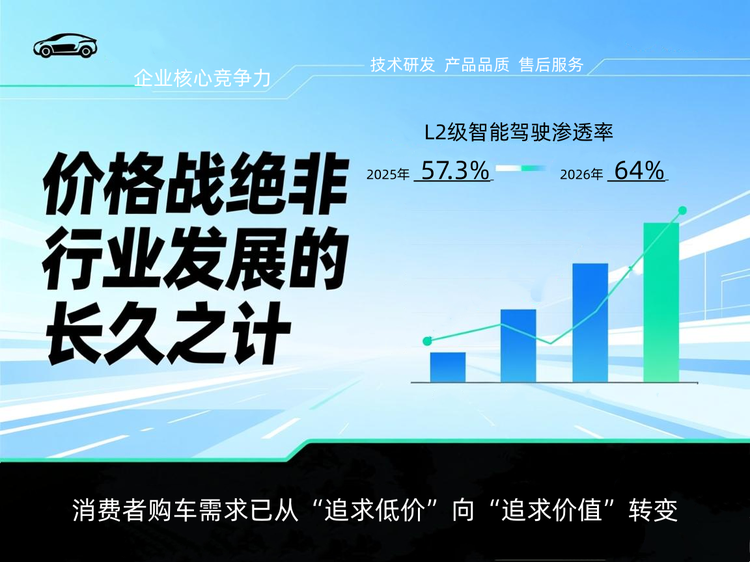 企业核心竞争力

技术研发 产品品质 售后服务

L2级智能驾驶渗透率

2025年 57.3%

2026年 64%

价格战绝非行业发展的长久之计

消费者购车需求已从“追求低价”向“追求价值”转变